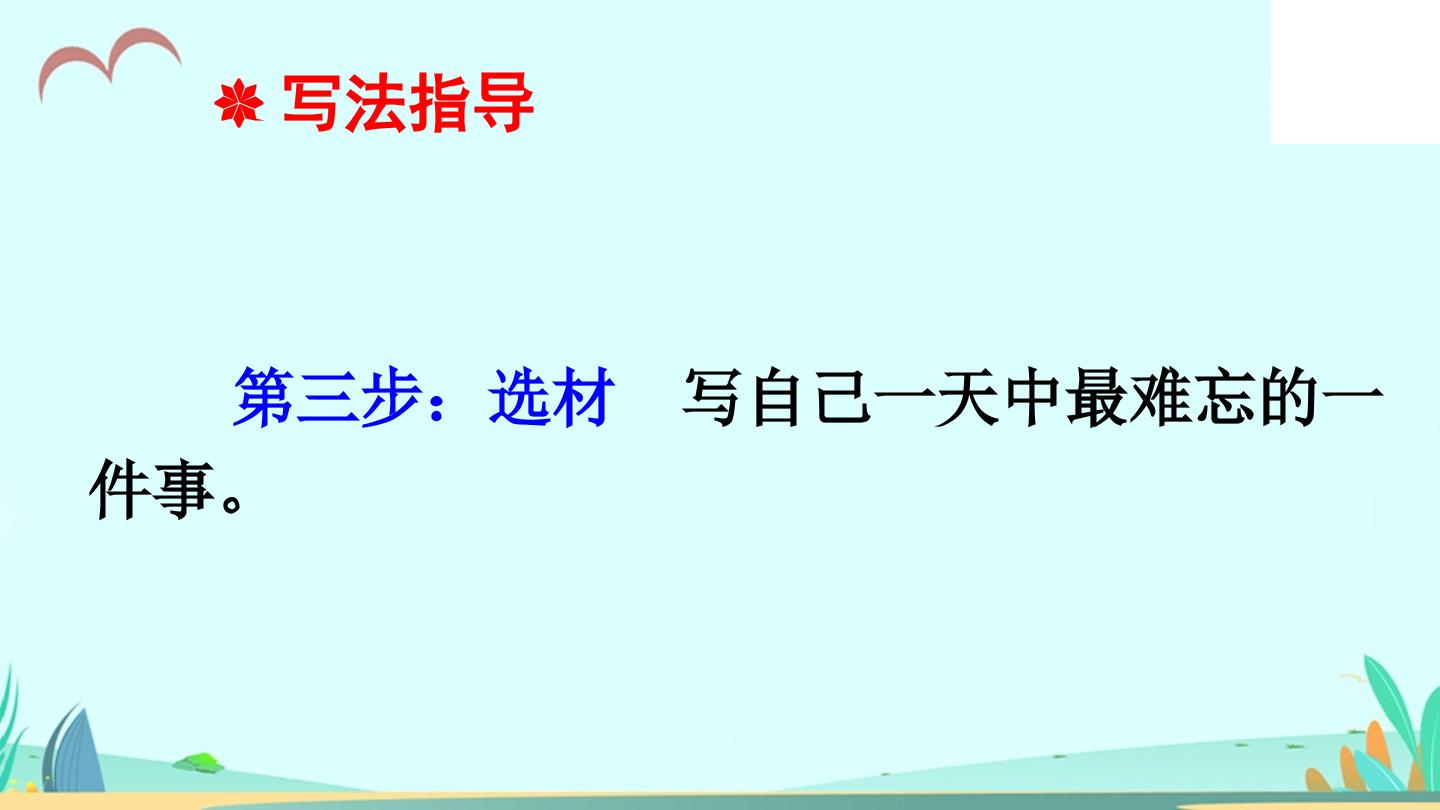 写法指导

第三步：选材　写自己一天中最难忘的一件事。